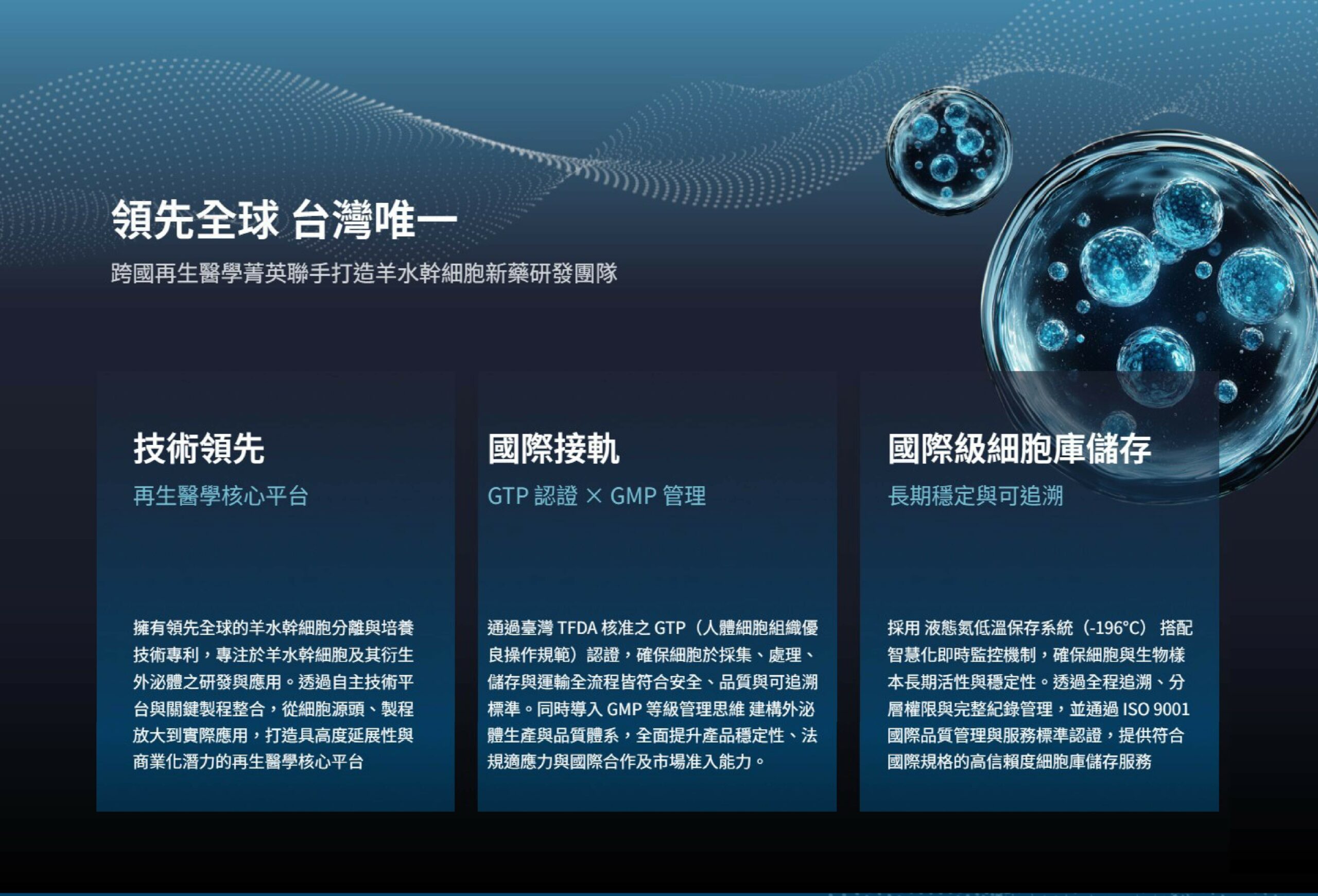 領先全球 台灣唯一

跨國再生醫學菁英聯手打造羊水幹細胞新藥研發團隊

技術領先

再生醫學核心平台

擁有領先全球的羊水幹細胞分離與培養技術專利，專注於羊水幹細胞及其衍生外泌體之研發與應用。透過自主技術平台與關鍵製程整合，從細胞源頭、製程放大到實際應用，打造具高度延展性與商業化潛力的再生醫學核心平台

國際接軌

GTP 認證 × GMP 管理

通過臺灣 TFDA 核准之 GTP（人體細胞組織優良操作規範）認證，確保細胞於採集、處理、儲存與運輸全流程皆符合安全、品質與可追溯標準。同時導入 GMP 等級管理思維 建構外泌體生產與品質體系，全面提升產品穩定性、法規適應力與國際合作及市場准入能力。

國際級細胞庫儲存

長期穩定與可追溯

採用 液態氮低溫保存系統（-196°C） 搭配智慧化即時監控機制，確保細胞與生物樣本長期活性與穩定性。透過全程追溯、分層權限與完整紀錄管理，並通過 ISO 9001 國際品質管理與服務標準認證，提供符合國際規格的高信賴度細胞庫儲存服務